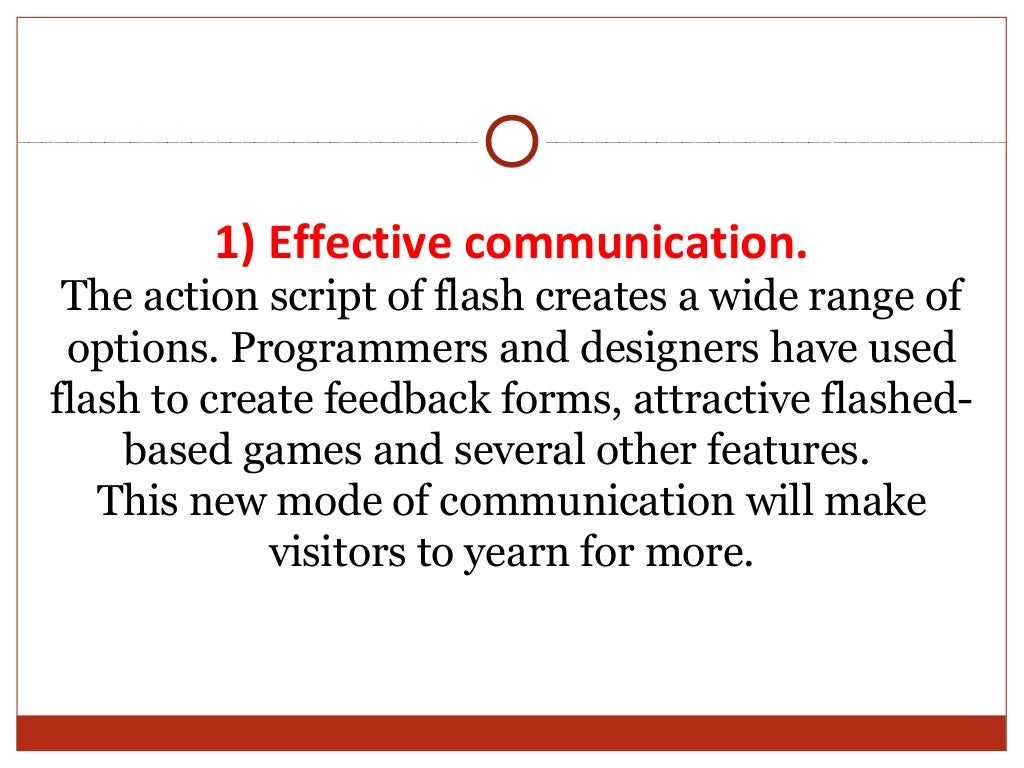 1) Effective communication.

The action script of flash creates a wide range of options. Programmers and designers have used flash to create feedback forms, attractive flashed-based games and several other features.
This new mode of communication will make visitors to yearn for more.